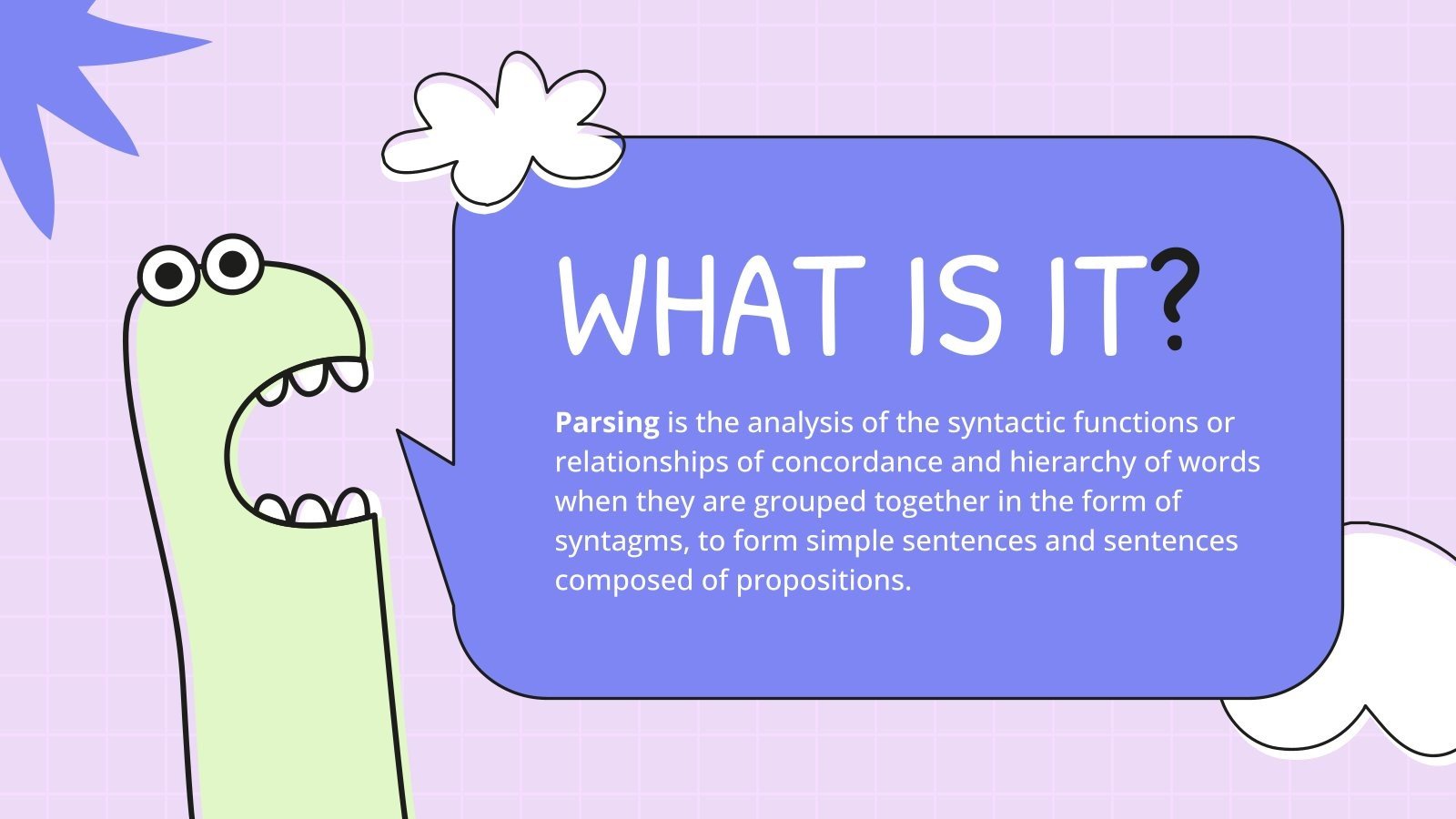 WHAT IS IT?

Parsing is the analysis of the syntactic functions or relationships of concordance and hierarchy of words when they are grouped together in the form of syntagms, to form simple sentences and sentences composed of propositions.